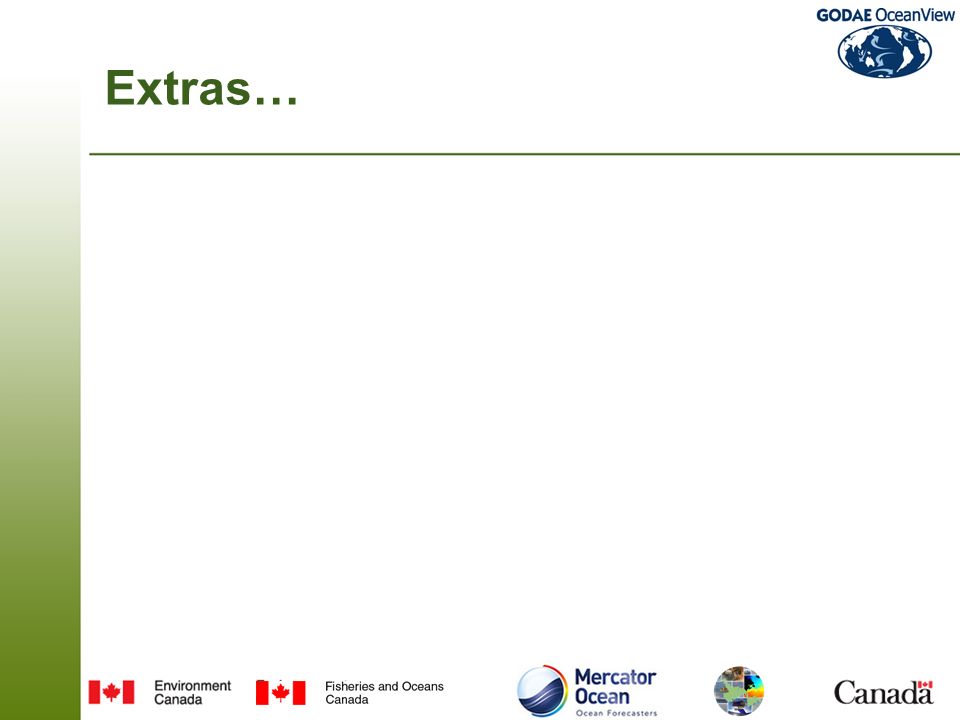 GODAE OceanView

Extras…

Environment Canada

Fisheries and Oceans Canada

Mercator Ocean
Ocean Forecasters

Canada